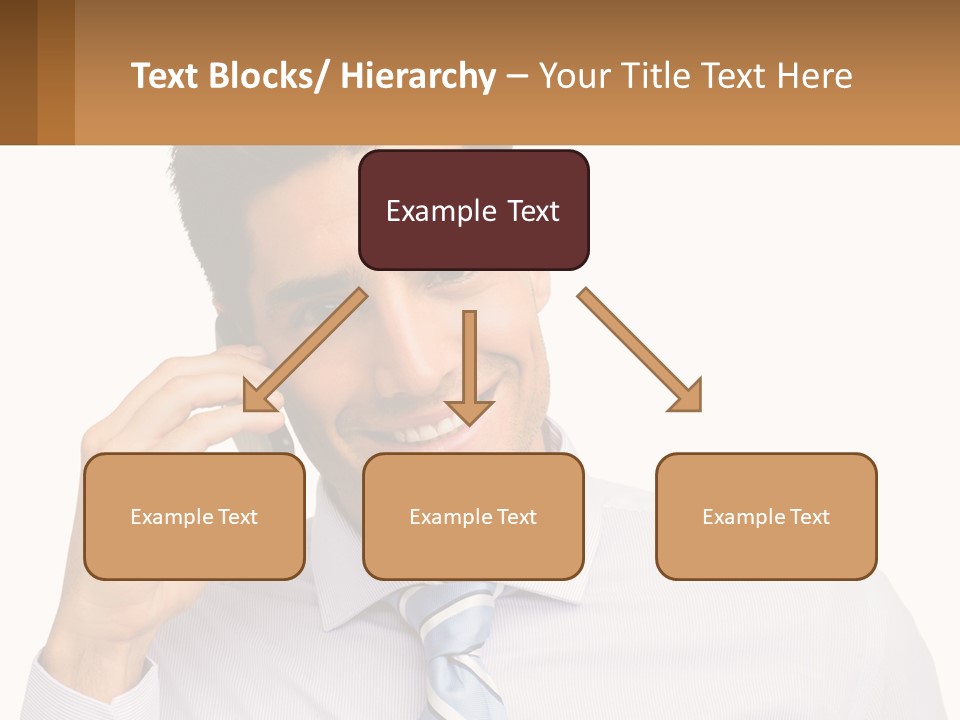 Text Blocks/ Hierarchy – Your Title Text Here

Example Text

Example Text

Example Text

Example Text